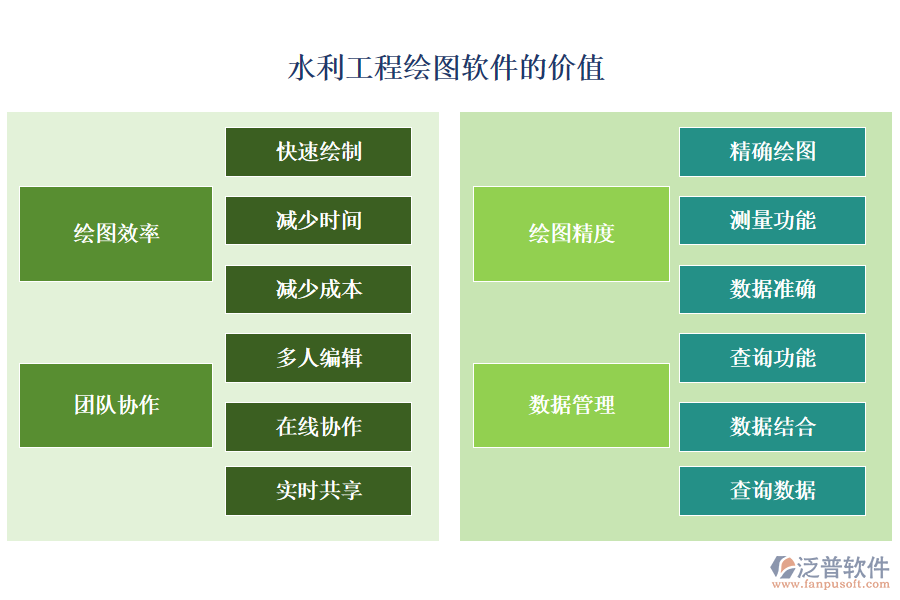 水利工程绘图软件的价值

绘图效率

快速绘制

减少时间

减少成本

团队协作

多人编辑

在线协作

实时共享

绘图精度

精确绘图

测量功能

数据准确

数据管理

查询功能

数据结合

查询数据

泛普软件
www.fanpusoft.com